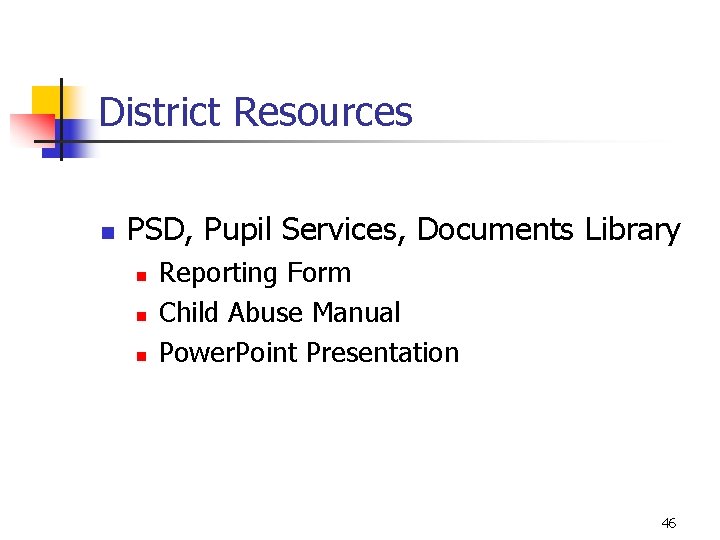 District Resources

• PSD, Pupil Services, Documents Library
• Reporting Form
• Child Abuse Manual
• PowerPoint Presentation

46